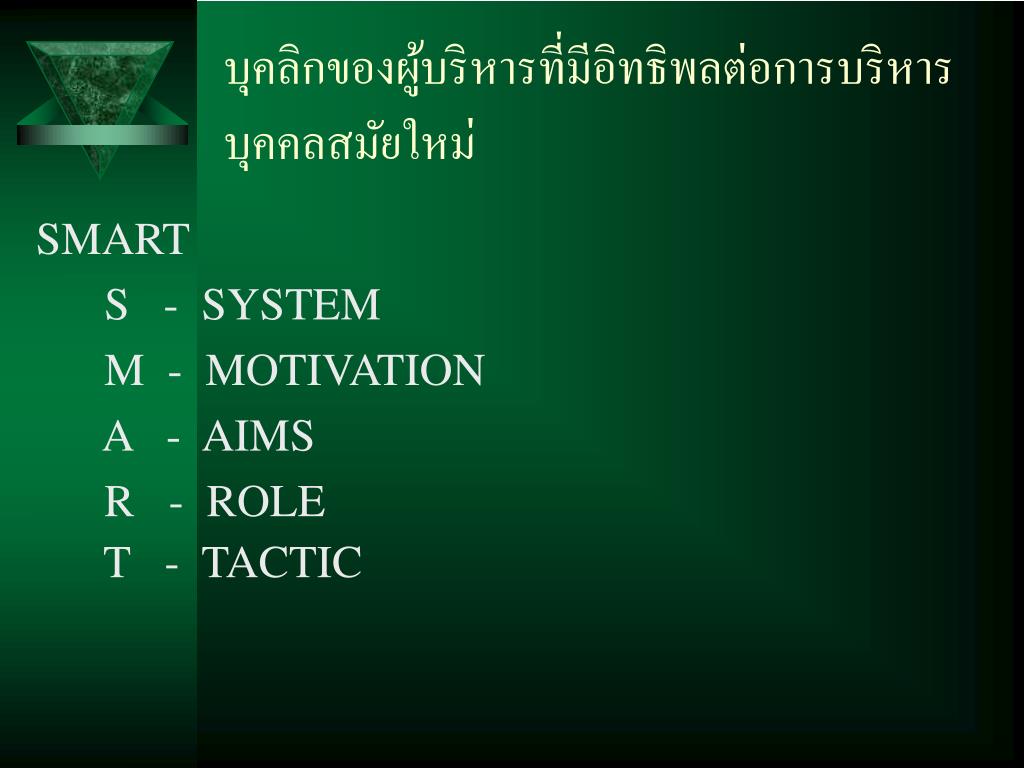 บุคลิกของผู้บริหารที่มีอิทธิพลต่อการบริหารบุคคลสมัยใหม่

SMART

S - SYSTEM

M - MOTIVATION

A - AIMS

R - ROLE

T - TACTIC